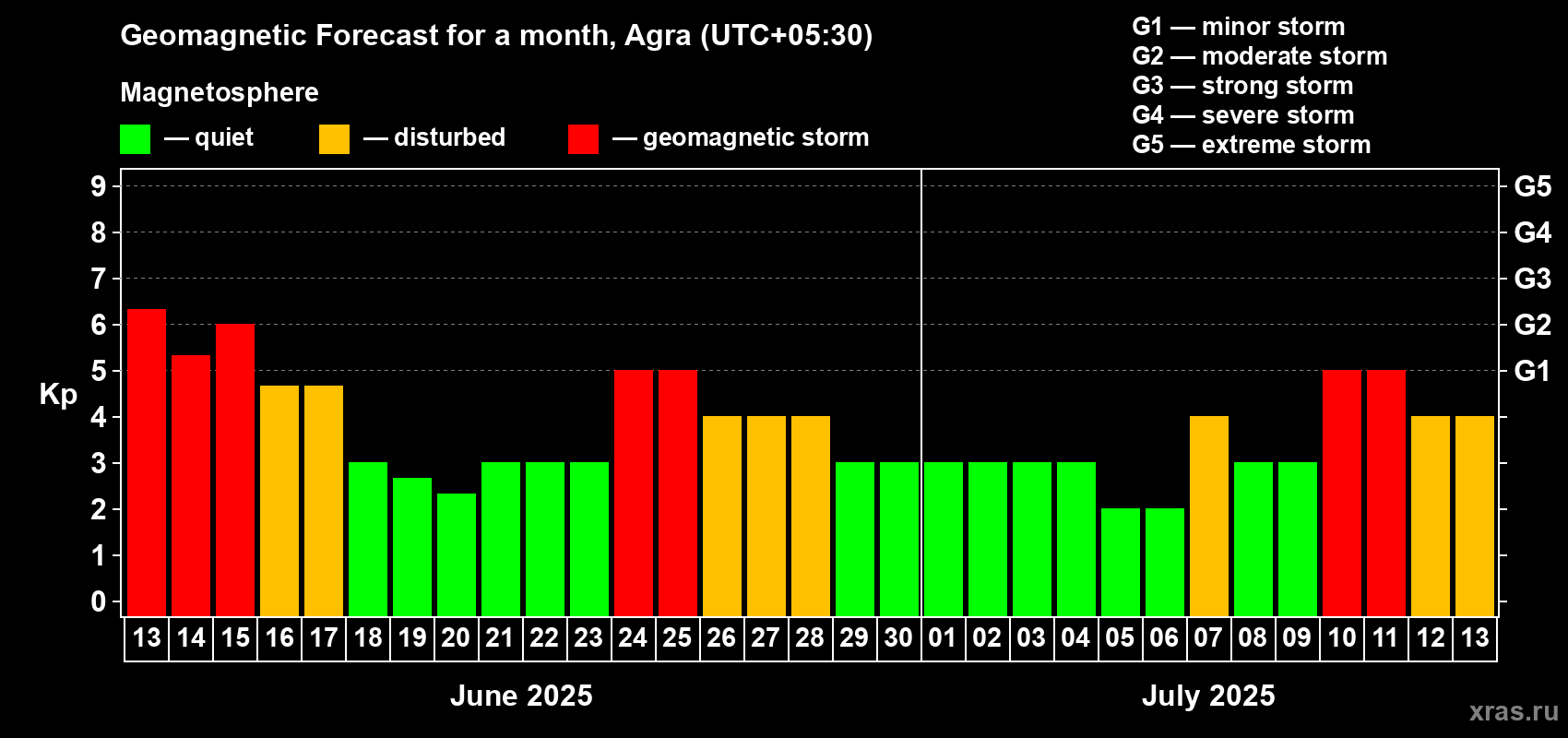 Geomagnetic Forecast for a month, Agra (UTC+05:30)

Magnetosphere

— quiet — disturbed — geomagnetic storm

G1 — minor storm
G2 — moderate storm
G3 — strong storm
G4 — severe storm
G5 — extreme storm

Kp

9
8
7
6
5
4
3
2
1
0

G5
G4
G3
G2
G1

13 14 15 16 17 18 19 20 21 22 23 24 25 26 27 28 29 30 01 02 03 04 05 06 07 08 09 10 11 12 13

June 2025

July 2025

xras.ru